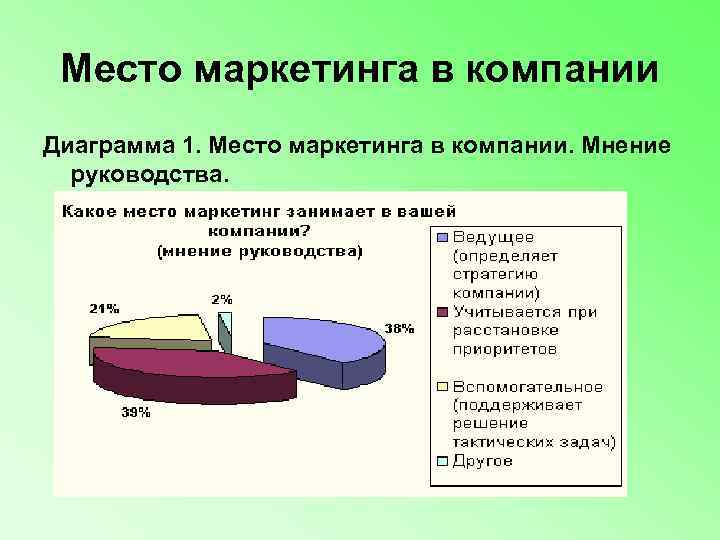 Место маркетинга в компании

Диаграмма 1. Место маркетинга в компании. Мнение руководства.

Какое место маркетинг занимает в вашей компании?
(мнение руководства)

21%
2%
38%
39%

Ведущее (определяет стратегию компании)
Учитывается при расстановке приоритетов
Вспомогательное (поддерживает решение тактических задач)
Другое